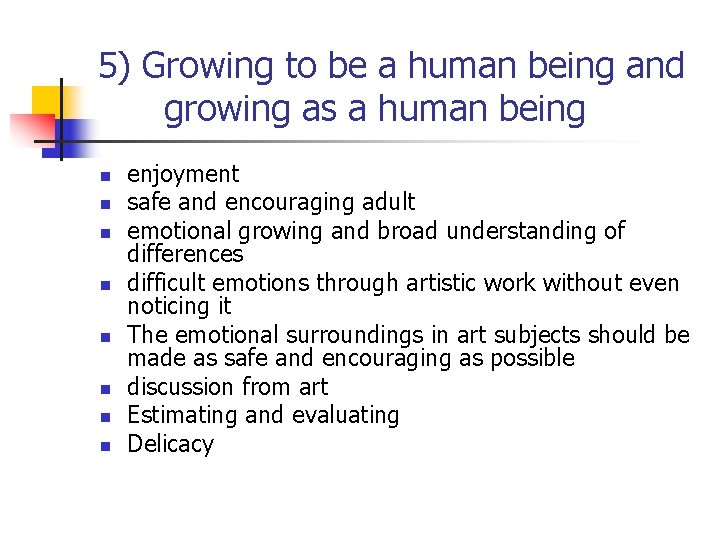 5) Growing to be a human being and growing as a human being

- enjoyment
- safe and encouraging adult
- emotional growing and broad understanding of differences
- difficult emotions through artistic work without even noticing it
- The emotional surroundings in art subjects should be made as safe and encouraging as possible
- discussion from art
- Estimating and evaluating
- Delicacy